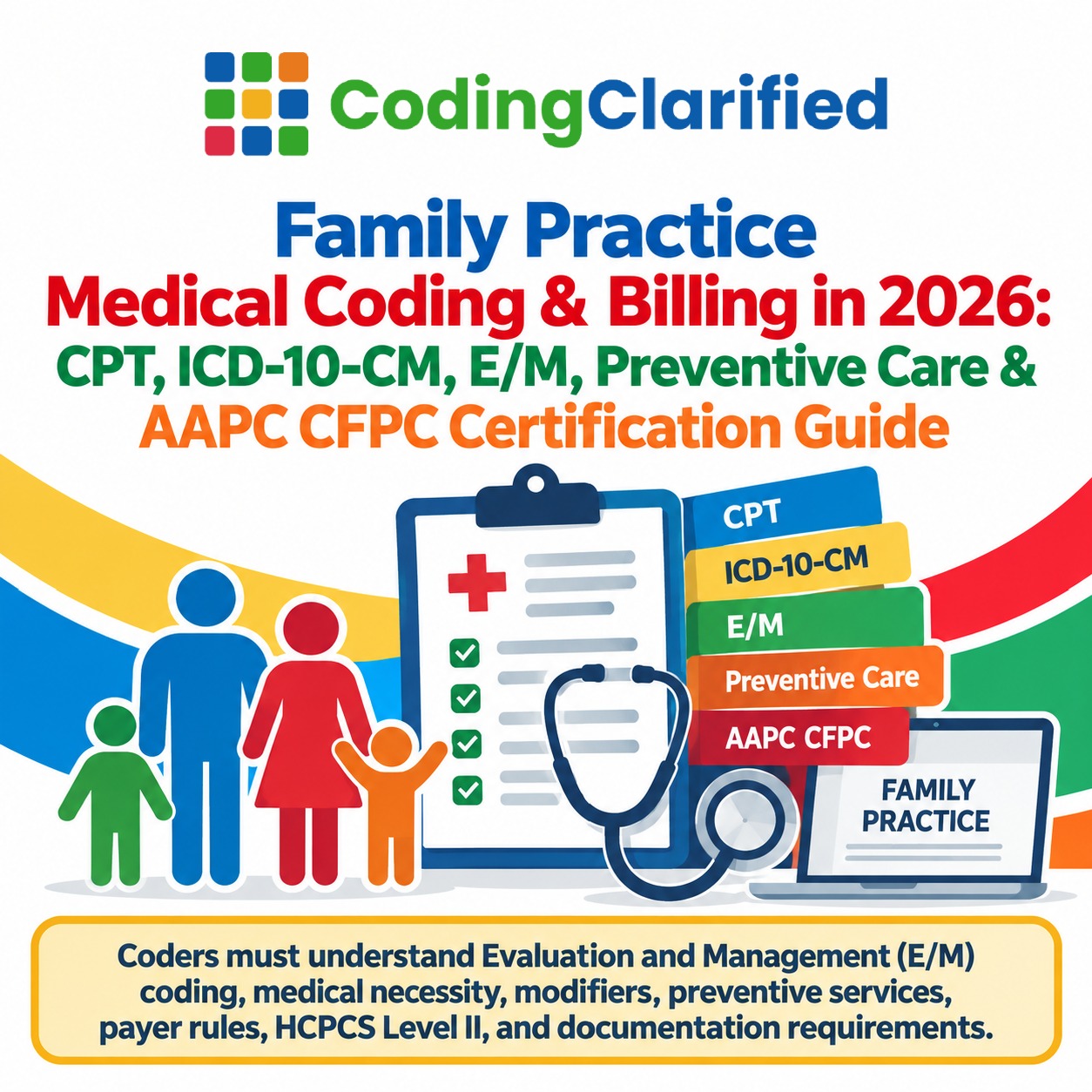 CodingClarified

Family Practice
Medical Coding & Billing in 2026:
CPT, ICD-10-CM, E/M, Preventive Care &
AAPC CFPC Certification Guide

CPT
ICD-10-CM
E/M
Preventive Care
AAPC CFPC

FAMILY
PRACTICE

Coders must understand Evaluation and Management (E/M) coding, medical necessity, modifiers, preventive services, payer rules, HCPCS Level II, and documentation requirements.